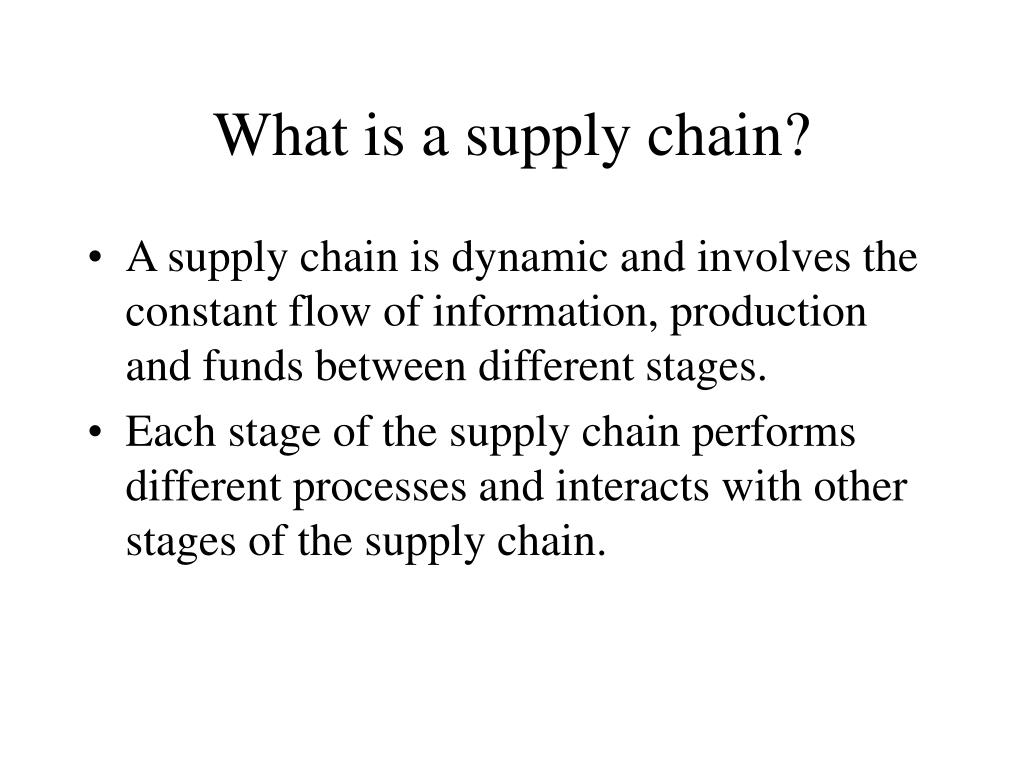 What is a supply chain?

• A supply chain is dynamic and involves the constant flow of information, production and funds between different stages.

• Each stage of the supply chain performs different processes and interacts with other stages of the supply chain.